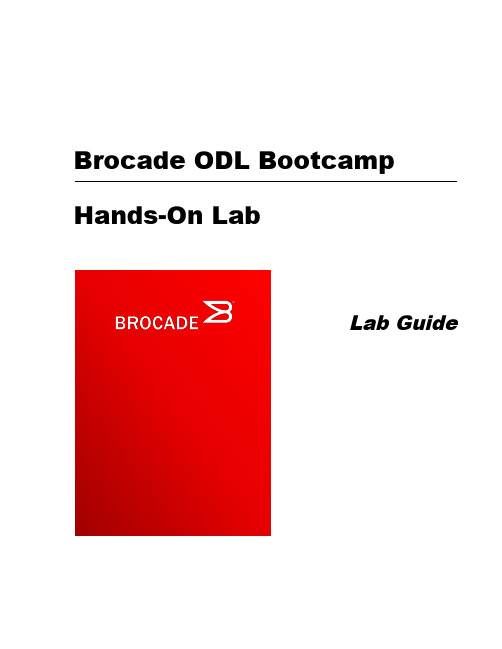 Brocade ODL Bootcamp

Hands-On Lab

BROCADE

Lab Guide